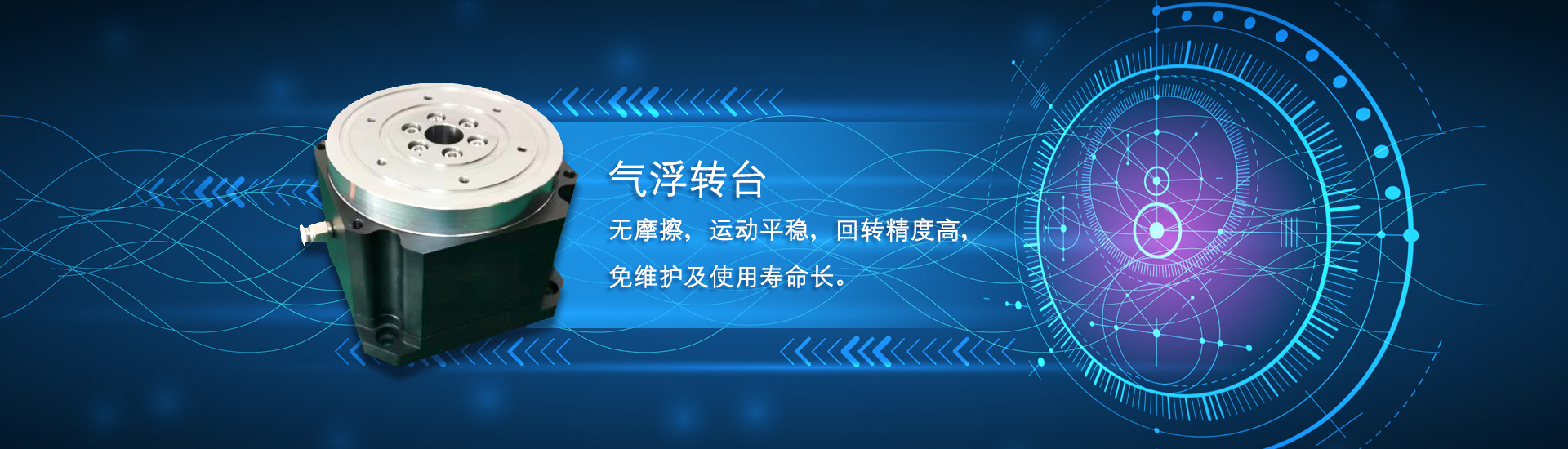 气浮转台

无摩擦，运动平稳，回转精度高，

免维护及使用寿命长。